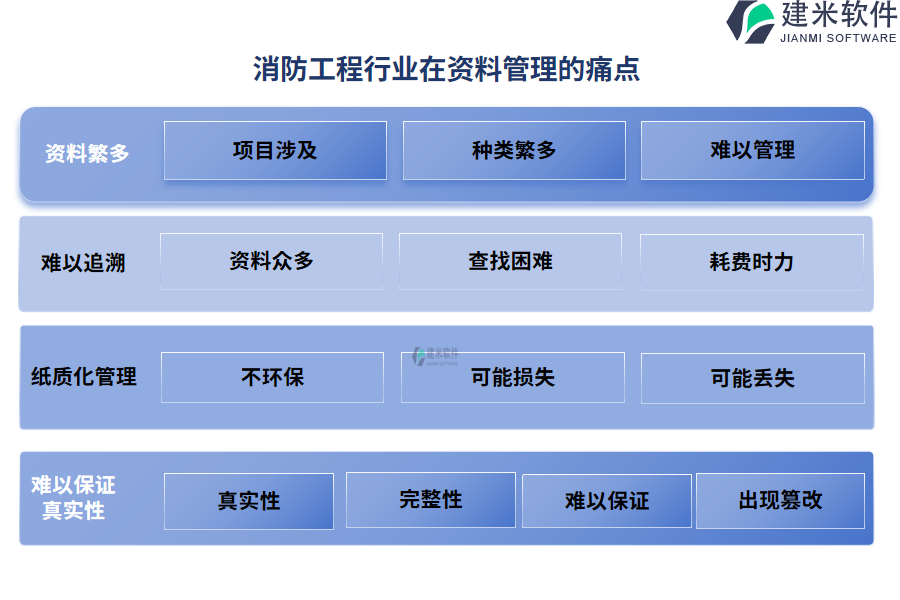 建米软件
JIANMI SOFTWARE

消防工程行业在资料管理的痛点

资料繁多
项目涉及
种类繁多
难以管理

难以追溯
资料众多
查找困难
耗费时力

纸质化管理
不环保
建米软件
JIANMI SOFTWARE
可能损失
可能丢失

难以保证真实性
真实性
完整性
难以保证
出现篡改